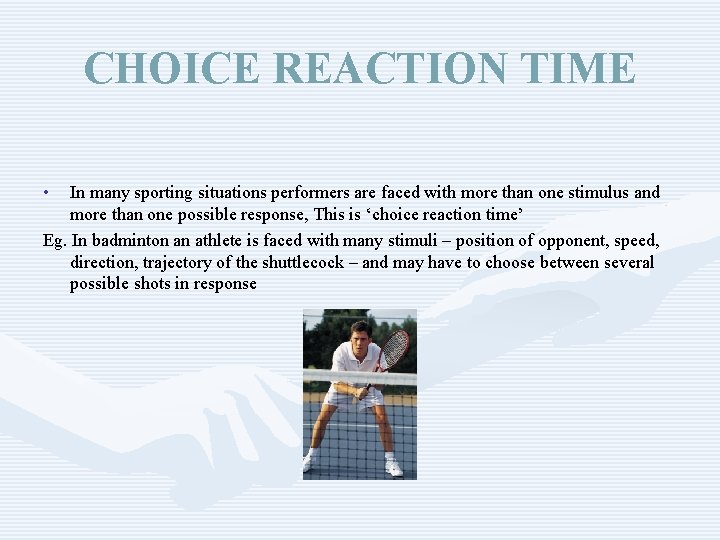 CHOICE REACTION TIME

• In many sporting situations performers are faced with more than one stimulus and more than one possible response, This is ‘choice reaction time’

Eg. In badminton an athlete is faced with many stimuli – position of opponent, speed, direction, trajectory of the shuttlecock – and may have to choose between several possible shots in response